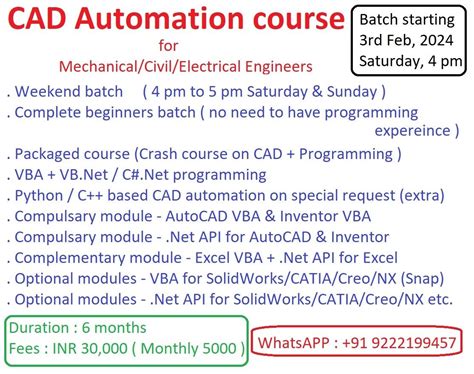 CAD Automation course
for
Mechanical/Civil/Electrical Engineers

Batch starting
3rd Feb, 2024
Saturday, 4 pm

. Weekend batch ( 4 pm to 5 pm Saturday & Sunday )
. Complete beginners batch ( no need to have programming expereince )
. Packaged course (Crash course on CAD + Programming )
. VBA + VB.Net / C#.Net programming
. Python / C++ based CAD automation on special request (extra)
. Compulsary module - AutoCAD VBA & Inventor VBA
. Compulsary module - .Net API for AutoCAD & Inventor
. Complementary module - Excel VBA + .Net API for Excel
. Optional modules - VBA for SolidWorks/CATIA/Creo/NX (Snap)
. Optional modules - .Net API for SolidWorks/CATIA/Creo/NX etc.

Duration : 6 months
Fees : INR 30,000 ( Monthly 5000 )

WhatsAPP : +91 9222199457